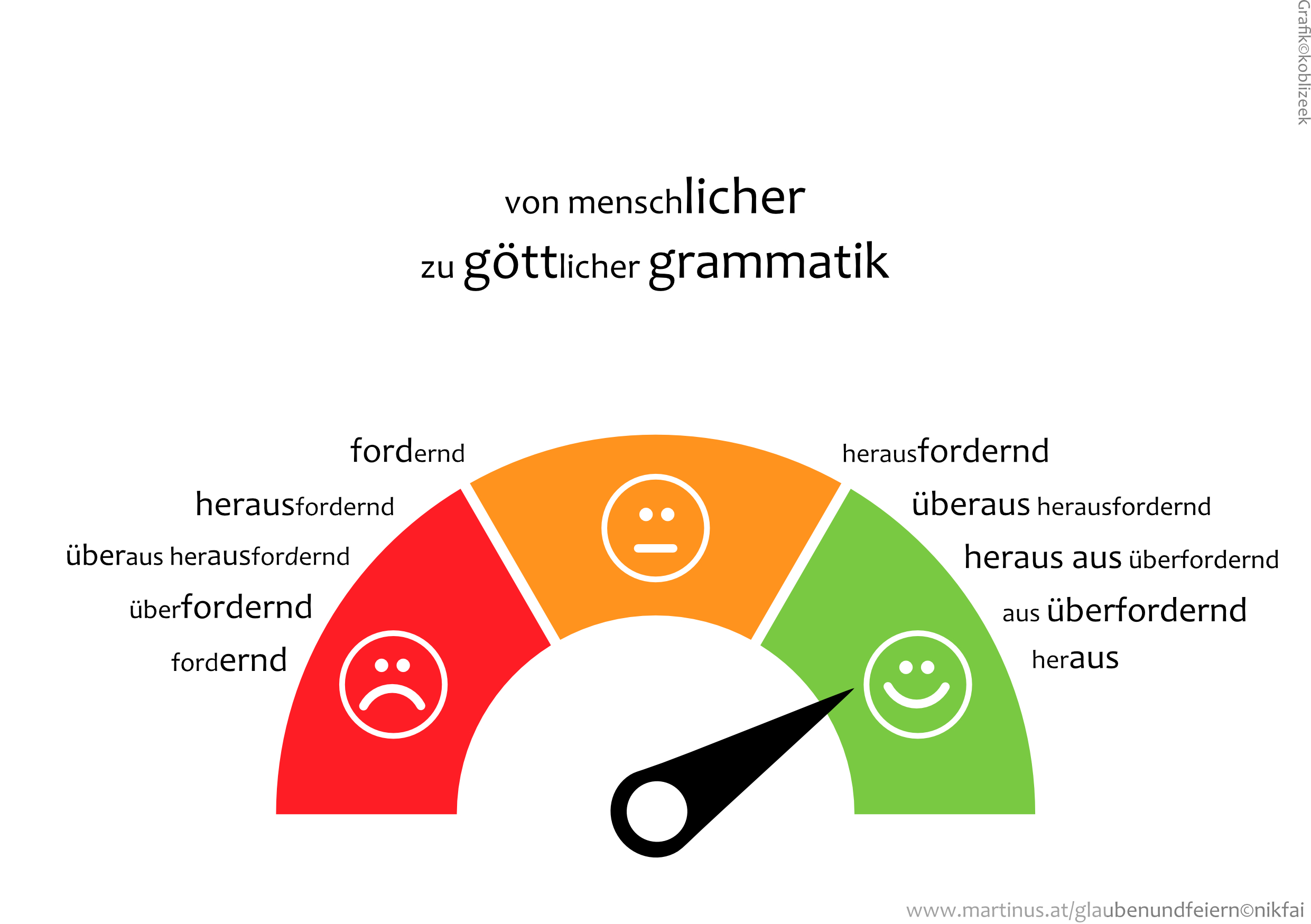 Grafik©koblizeek

von menschlicher
zu göttlicher grammatik

fordernd

herausfordernd

überaus herausfordernd

überfordernd

fordernd

herausfordernd

überaus herausfordernd

heraus aus überfordernd

aus überfordernd

heraus

www.martinus.at/glaubenundfeiern©nikfai